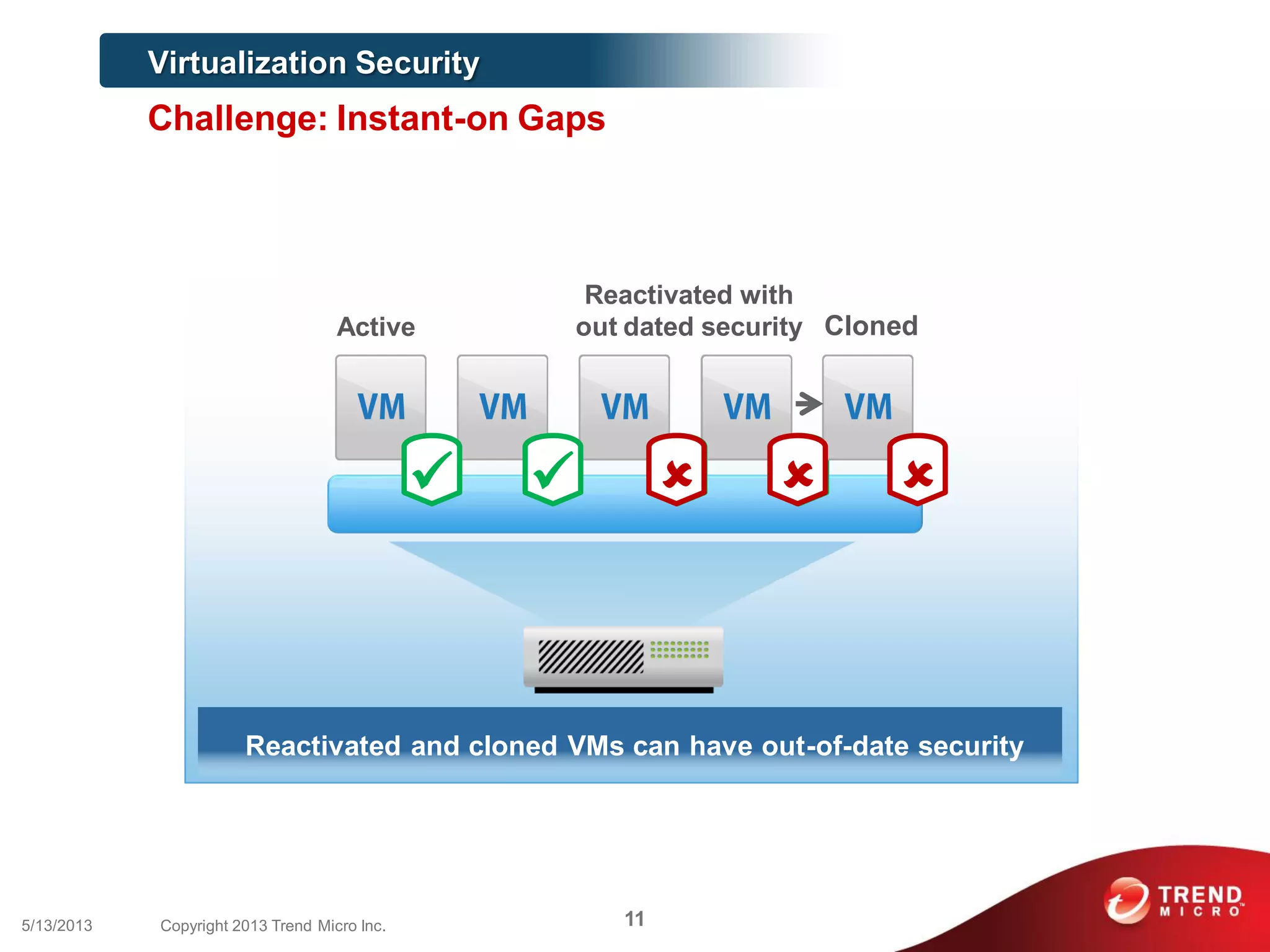 Virtualization Security

Challenge: Instant-on Gaps

Active

Reactivated with out dated security

Cloned

VM

VM

VM

VM

VM

Reactivated and cloned VMs can have out-of-date security

5/13/2013

Copyright 2013 Trend Micro Inc.

11

TREND MICRO™